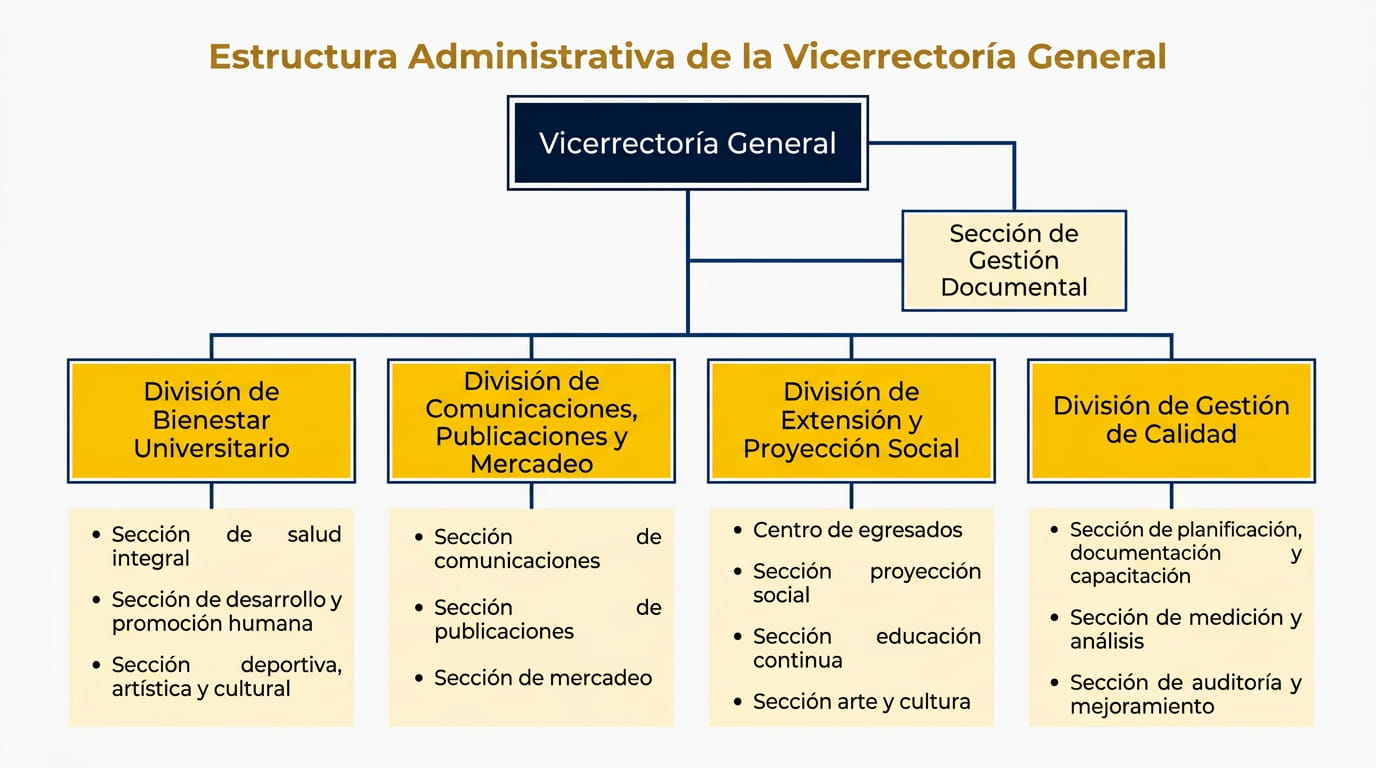 Estructura Administrativa de la Vicerrectoría General

Vicerrectoría General

Sección de Gestión Documental

División de Bienestar Universitario

- Sección de salud integral
- Sección de desarrollo y promoción humana
- Sección deportiva, artística y cultural

División de Comunicaciones, Publicaciones y Mercadeo

- Sección de comunicaciones
- Sección de publicaciones
- Sección de mercadeo

División de Extensión y Proyección Social

- Centro de egresados
- Sección proyección social
- Sección educación continua
- Sección arte y cultura

División de Gestión de Calidad

- Sección de planificación, documentación y capacitación
- Sección de medición y análisis
- Sección de auditoría y mejoramiento